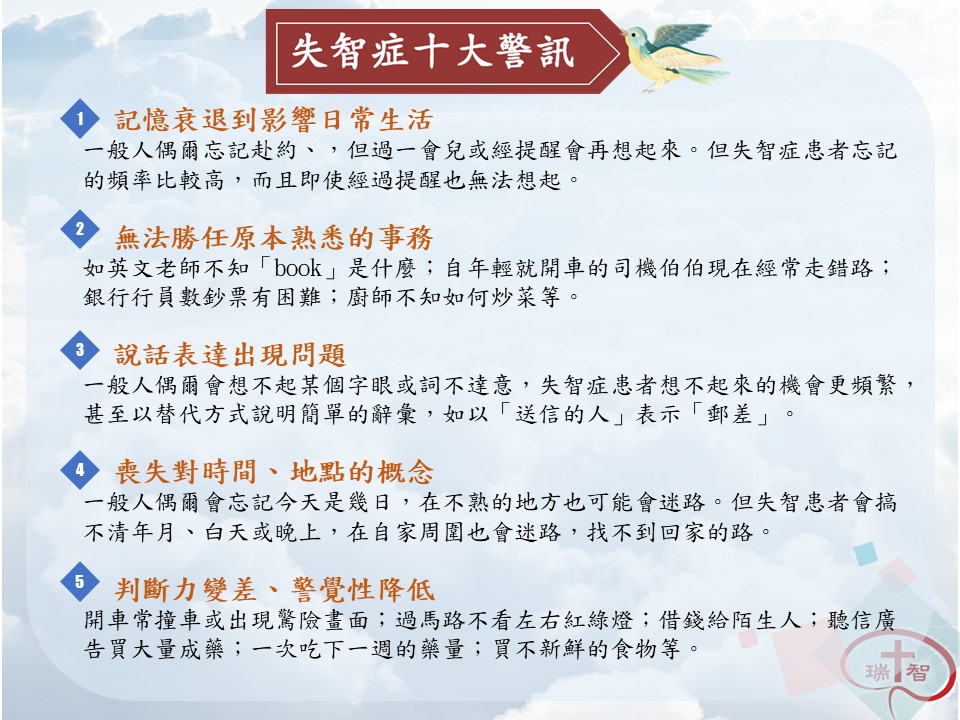 失智症十大警訊

1 記憶衰退到影響日常生活
一般人偶爾忘記赴約、，但過一會兒或經提醒會再想起來。但失智症患者忘記的頻率比較高，而且即使經過提醒也無法想起。

2 無法勝任原本熟悉的事務
如英文老師不知「book」是什麼；自年輕就開車的司機伯伯現在經常走錯路；銀行行員數鈔票有困難；廚師不知如何炒菜等。

3 說話表達出現問題
一般人偶爾會想不起某個字眼或詞不達意，失智症患者想不起來的機會更頻繁，甚至以替代方式說明簡單的辭彙，如以「送信的人」表示「郵差」。

4 喪失對時間、地點的概念
一般人偶爾會忘記今天是幾日，在不熟的地方也可能會迷路。但失智患者會搞不清年月、白天或晚上，在自家周圍也會迷路，找不到回家的路。

5 判斷力變差、警覺性降低
開車常撞車或出現驚險畫面；過馬路不看左右紅綠燈；借錢給陌生人；聽信廣告買大量成藥；一次吃下一週的藥量；買不新鮮的食物等。

瑞智